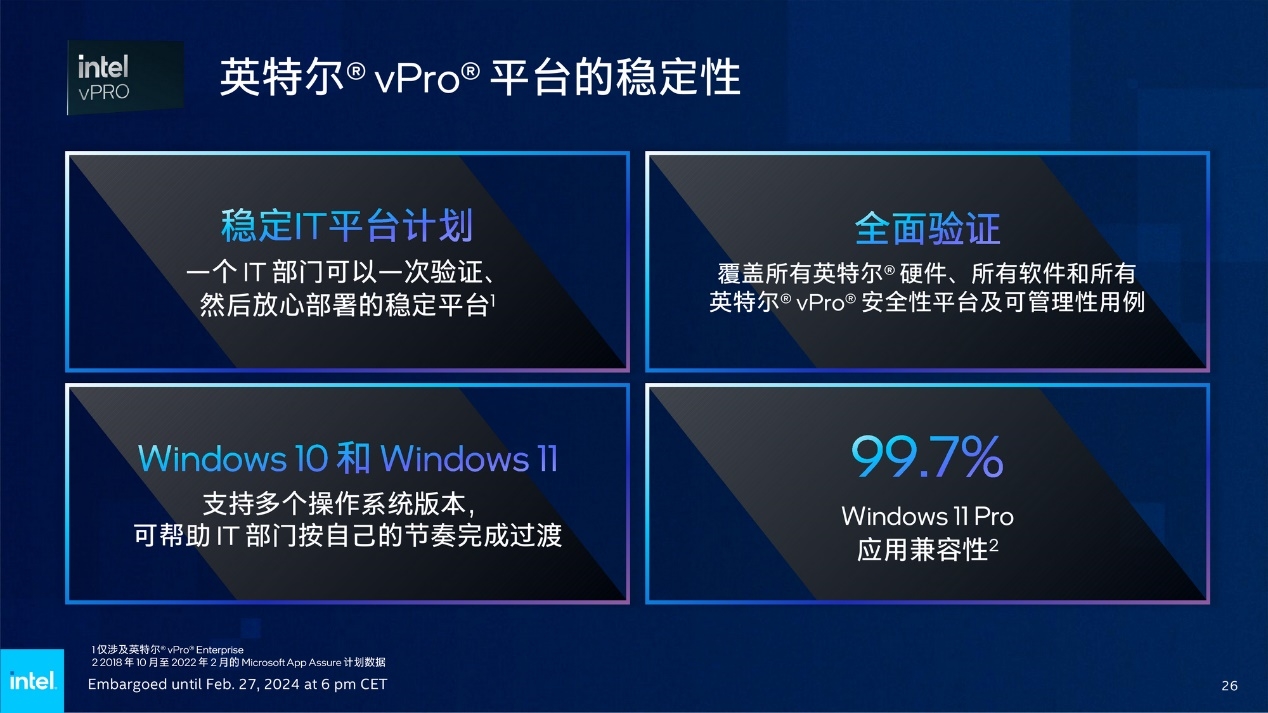 intel
vPRO

英特尔® vPro® 平台的稳定性

稳定IT平台计划

一个 IT 部门可以一次验证、然后放心部署的稳定平台$^1$

全面验证

覆盖所有英特尔® 硬件、所有软件和所有英特尔® vPro® 安全性平台及可管理性用例

Windows 10 和 Windows 11

支持多个操作系统版本，可帮助 IT 部门按自己的节奏完成过渡

99.7%

Windows 11 Pro 应用兼容性$^2$

1 仅涉及英特尔® vPro® Enterprise
2 2018 年 10 月至 2022 年 2 月的 Microsoft App Assure 计划数据

intel.

Embargoed until Feb. 27, 2024 at 6 pm CET

26